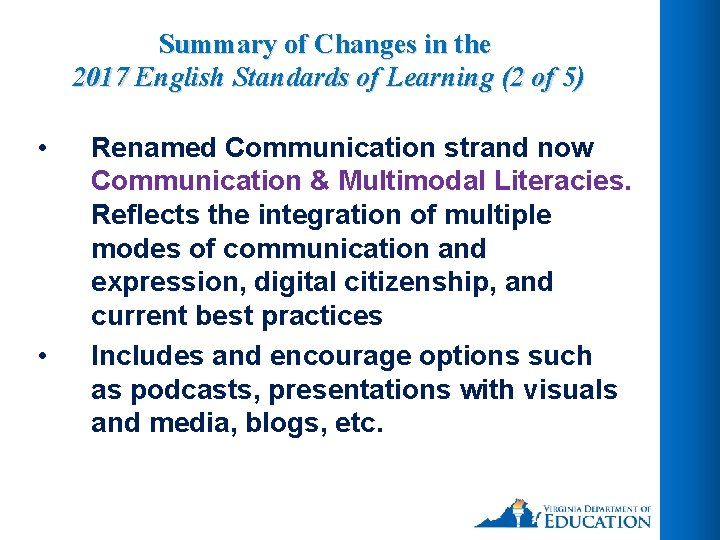 Summary of Changes in the
2017 English Standards of Learning (2 of 5)

• Renamed Communication strand now Communication & Multimodal Literacies. Reflects the integration of multiple modes of communication and expression, digital citizenship, and current best practices

• Includes and encourage options such as podcasts, presentations with visuals and media, blogs, etc.

VIRGINIA DEPARTMENT OF EDUCATION